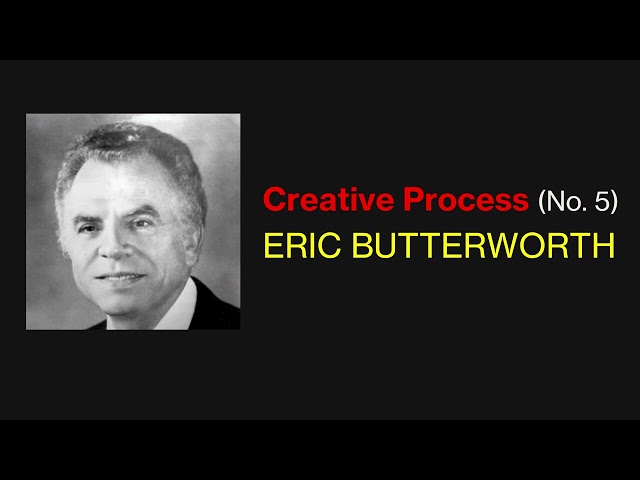 Creative Process (No. 5)
ERIC BUTTERWORTH